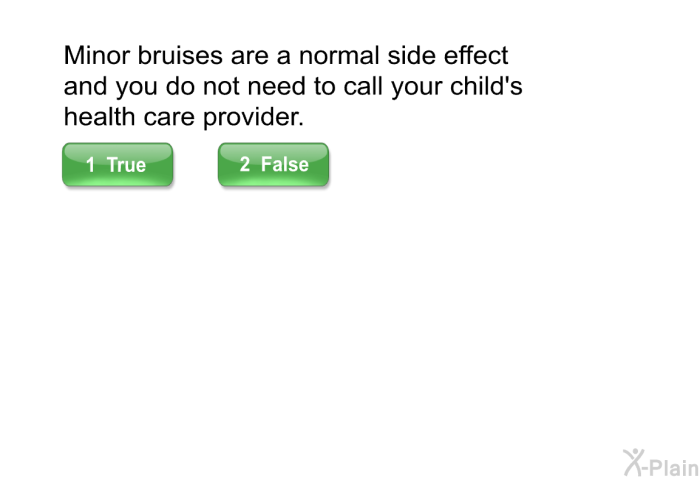 Minor bruises are a normal side effect and you do not need to call your child's health care provider.

1 True

2 False

X-Plain